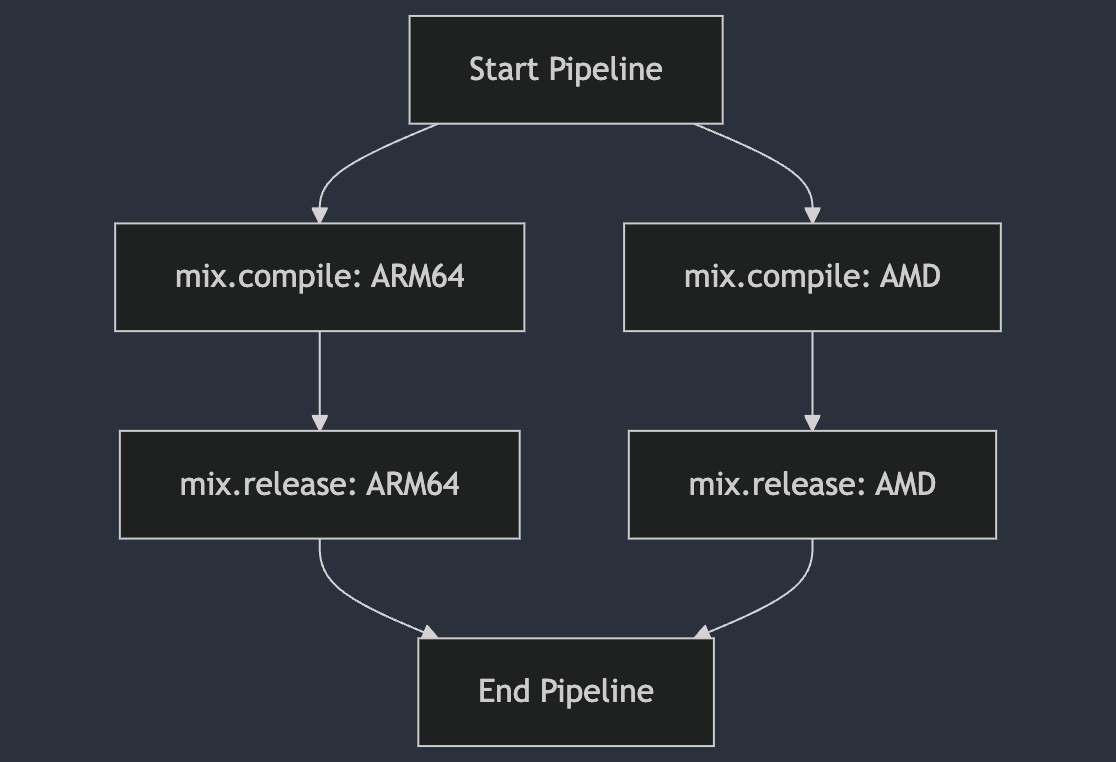 Start Pipeline

mix.compile: ARM64

mix.compile: AMD

mix.release: ARM64

mix.release: AMD

End Pipeline